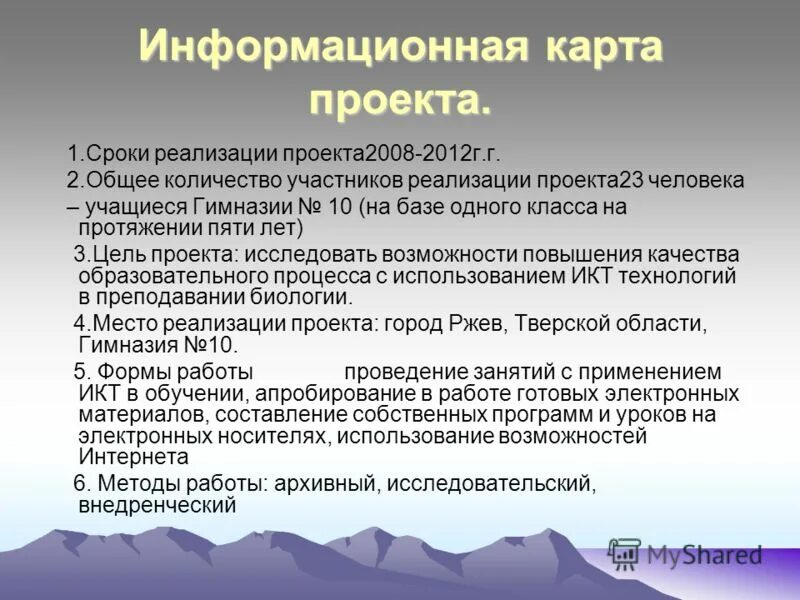 Информационная карта проекта.

1.Сроки реализации проекта2008-2012г.г.

2.Общее количество участников реализации проекта23 человека

– учащиеся Гимназии № 10 (на базе одного класса на протяжении пяти лет)

3.Цель проекта: исследовать возможности повышения качества образовательного процесса с использованием ИКТ технологий в преподавании биологии.

4.Место реализации проекта: город Ржев, Тверской области, Гимназия №10.

5. Формы работы проведение занятий с применением ИКТ в обучении, апробирование в работе готовых электронных материалов, составление собственных программ и уроков на электронных носителях, использование возможностей Интернета

6. Методы работы: архивный, исследовательский, внедренческий

MyShared